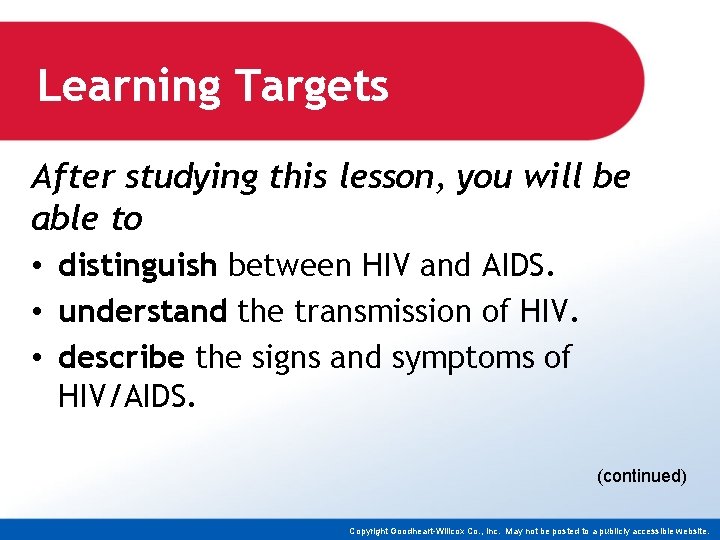 Learning Targets

After studying this lesson, you will be able to

• distinguish between HIV and AIDS.
• understand the transmission of HIV.
• describe the signs and symptoms of HIV/AIDS.

(continued)

Copyright Goodheart-Willcox Co., Inc. May not be posted to a publicly accessible website.